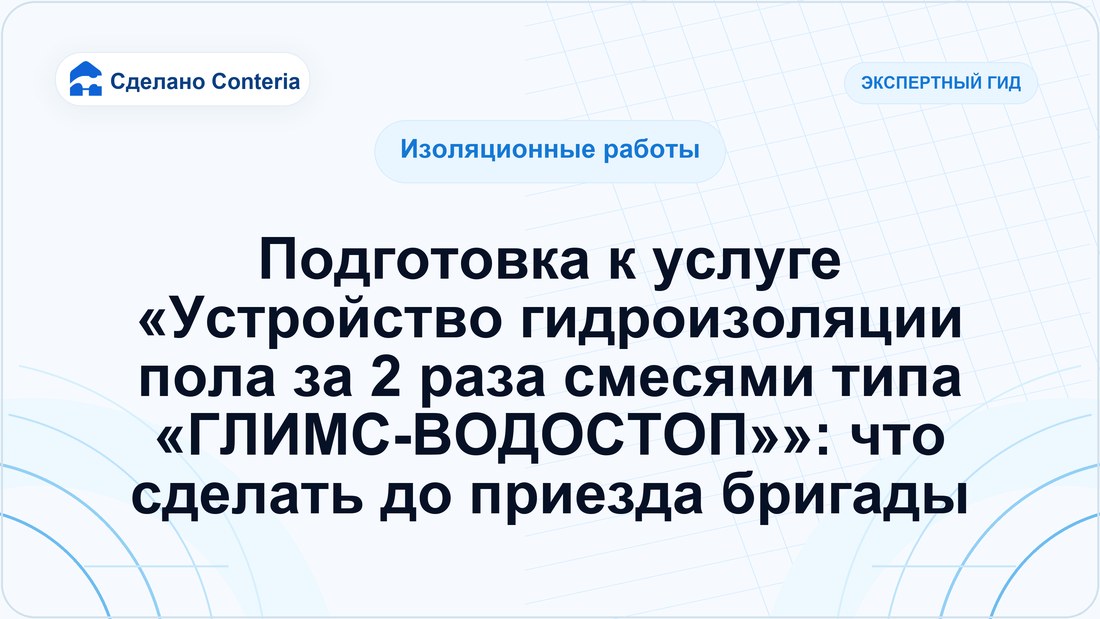 Сделано Conteria

ЭКСПЕРТНЫЙ ГИД

Изоляционные работы

Подготовка к услуге «Устройство гидроизоляции пола за 2 раза смесями типа «ГЛИМС-ВОДОСТОП»»: что сделать до приезда бригады